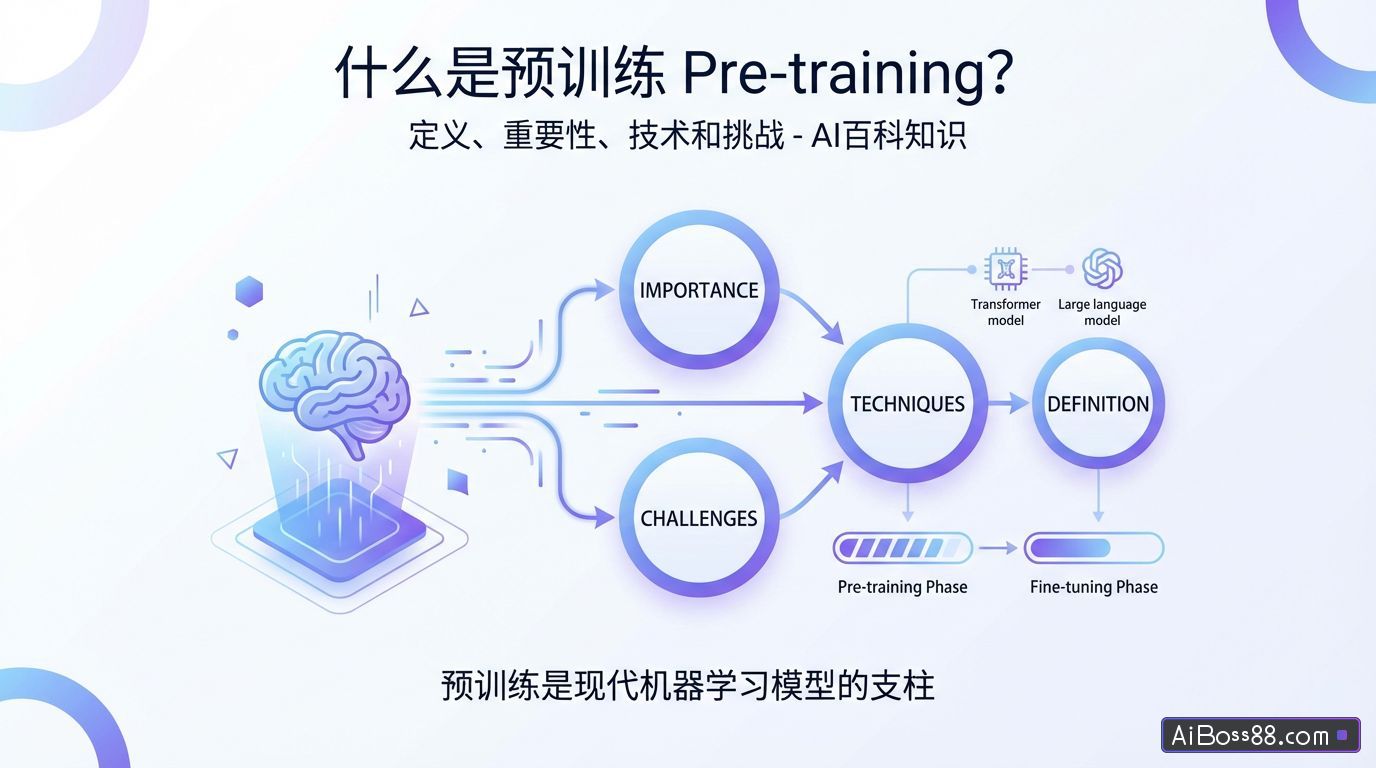 什么是预训练 Pre-training?

定义、重要性、技术和挑战 - AI百科知识

IMPORTANCE

CHALLENGES

TECHNIQUES

DEFINITION

Transformer model

Large language model

Pre-training Phase

Fine-tuning Phase

预训练是现代机器学习模型的支柱

AiBoss88.com